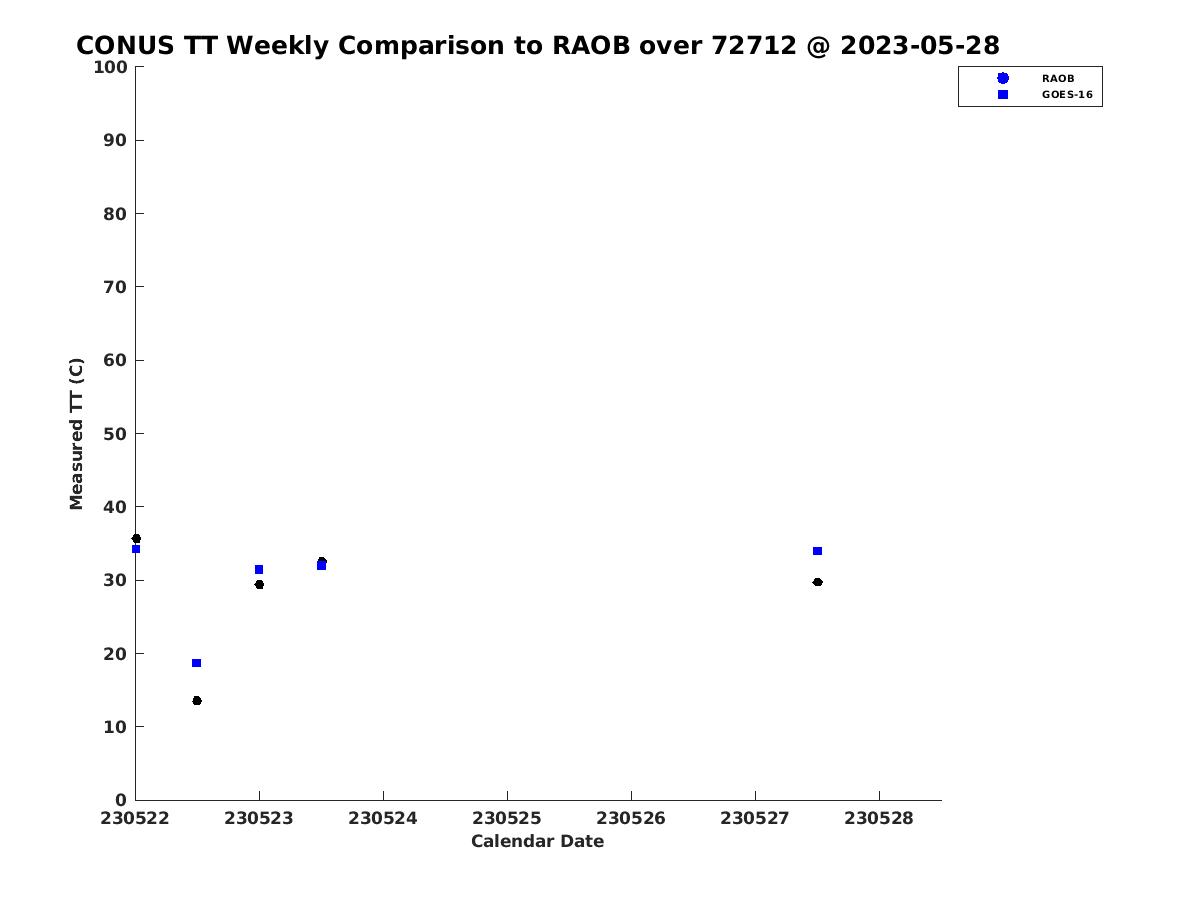 CONUS TT Weekly Comparison to RAOB over 72712 @ 2023-05-28

RAOB
GOES-16

Measured TT (C)

100
90
80
70
60
50
40
30
20
10
0

230522 230523 230524 230525 230526 230527 230528

Calendar Date